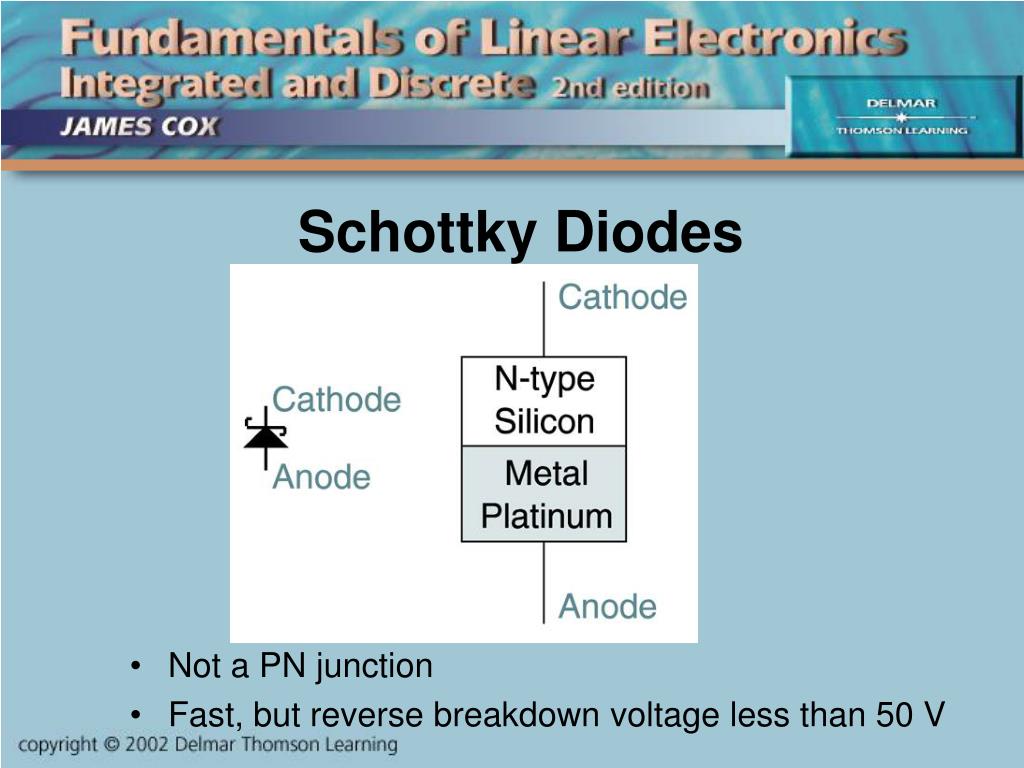 Fundamentals of Linear Electronics
Integrated and Discrete 2nd edition
JAMES COX

DELMAR
THOMSON LEARNING

Schottky Diodes

Cathode
Anode

Cathode
N-type
Silicon
Metal
Platinum
Anode

• Not a PN junction
• Fast, but reverse breakdown voltage less than 50 V

copyright © 2002 Delmar Thomson Learning